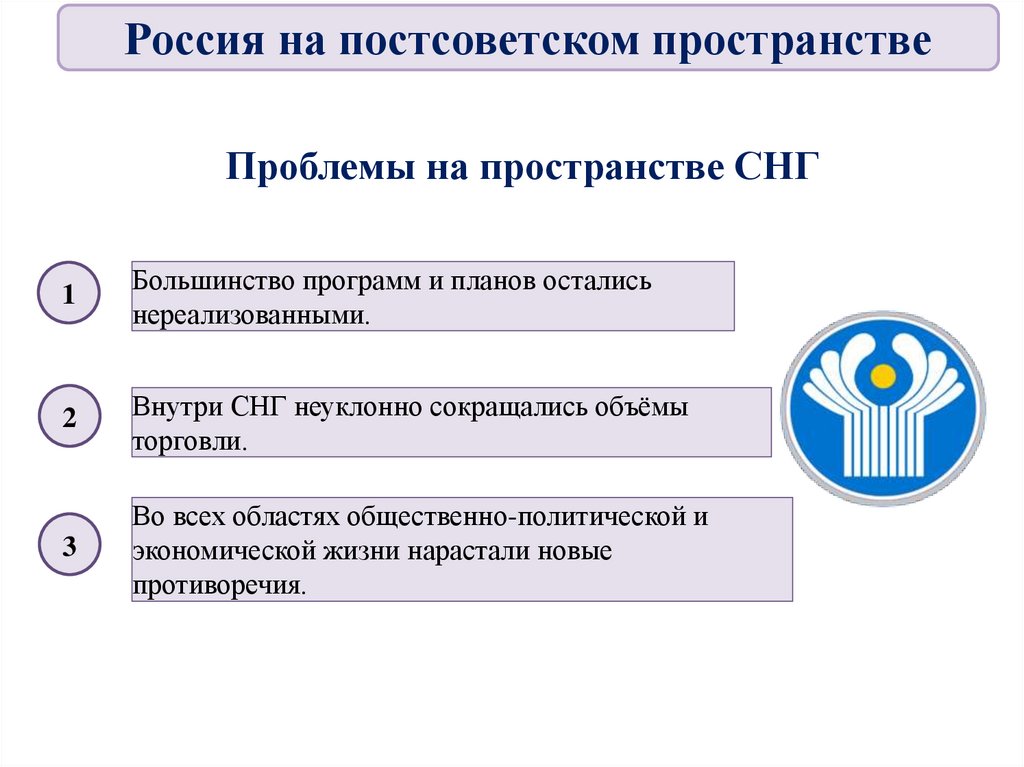 Россия на постсоветском пространстве

Проблемы на пространстве СНГ

1

Большинство программ и планов остались нереализованными.

2

Внутри СНГ неуклонно сокращались объёмы торговли.

3

Во всех областях общественно-политической и экономической жизни нарастали новые противоречия.